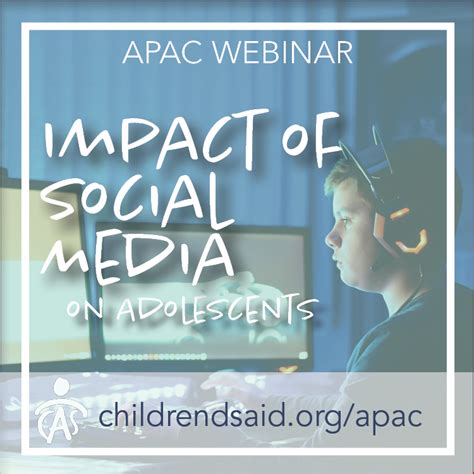 APAC WEBINAR

IMPACT OF SOCIAL MEDIA ON ADOLESCENTS

CAS

childrendsaid.org/apac